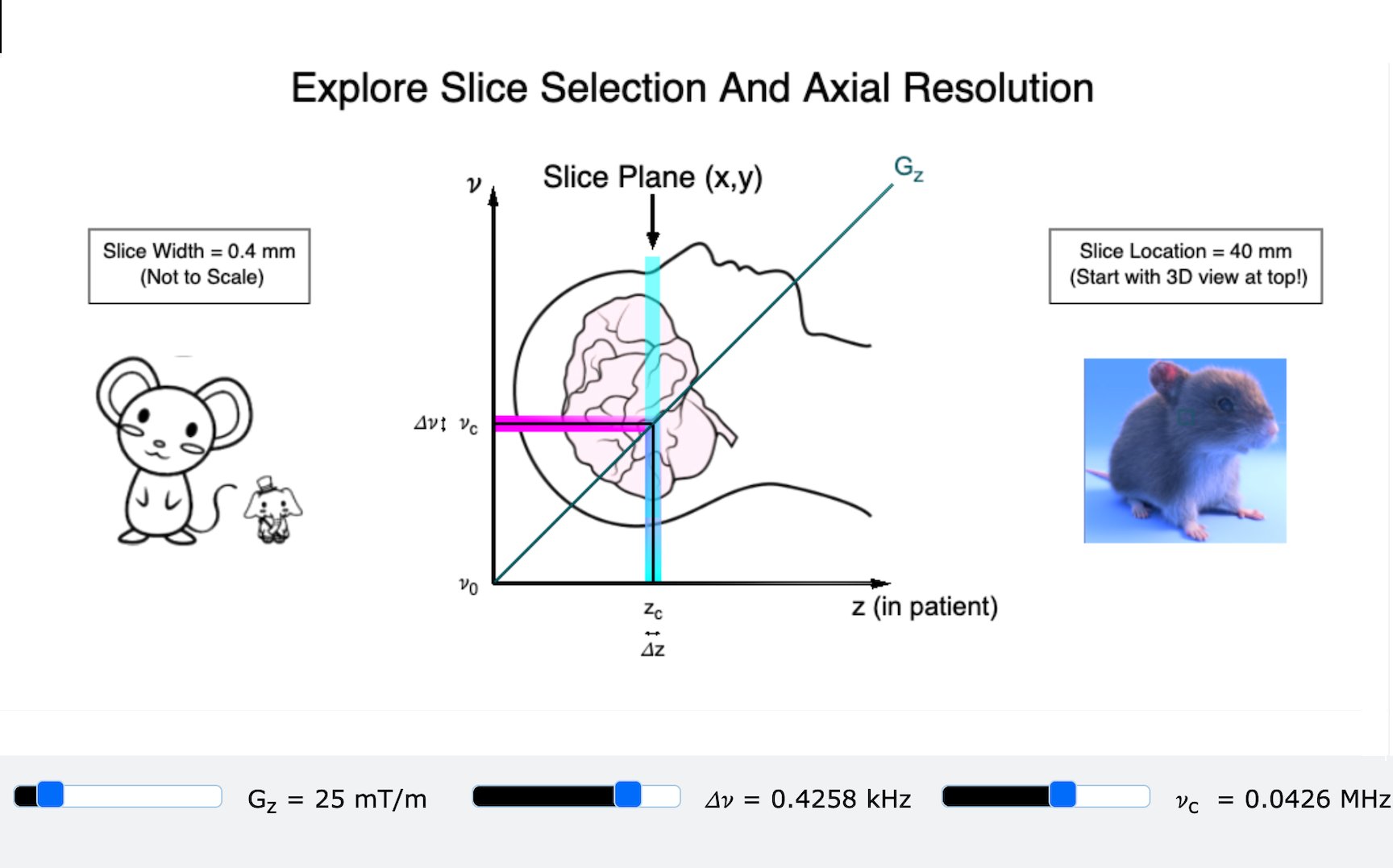 Explore Slice Selection And Axial Resolution

Slice Width = 0.4 mm
(Not to Scale)

$\nu$

Slice Plane (x,y)

$G_z$

Slice Location = 40 mm
(Start with 3D view at top!)

$\Delta\nu$ $\nu_c$

$\nu_0$

$z_c$

$\Delta z$

z (in patient)

$G_z$ = 25 mT/m

$\Delta\nu$ = 0.4258 kHz

$\nu_c$ = 0.0426 MHz